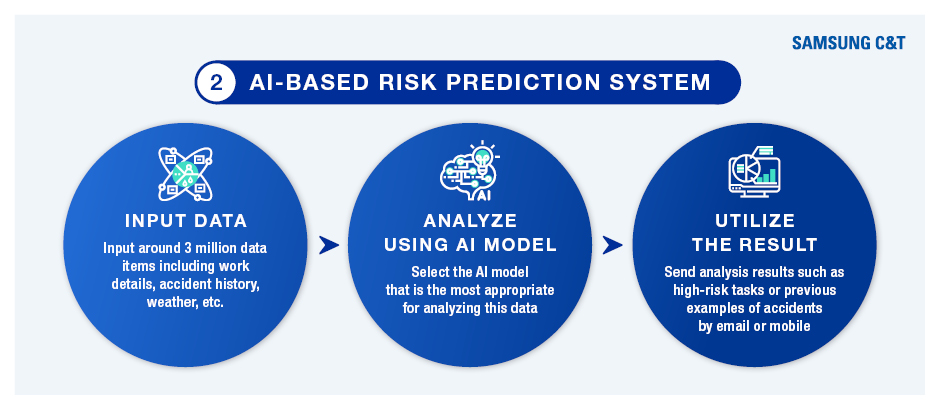 SAMSUNG C&T

2 AI-BASED RISK PREDICTION SYSTEM

INPUT DATA

Input around 3 million data items including work details, accident history, weather, etc.

AI

ANALYZE USING AI MODEL

Select the AI model that is the most appropriate for analyzing this data

UTILIZE THE RESULT

Send analysis results such as high-risk tasks or previous examples of accidents by email or mobile